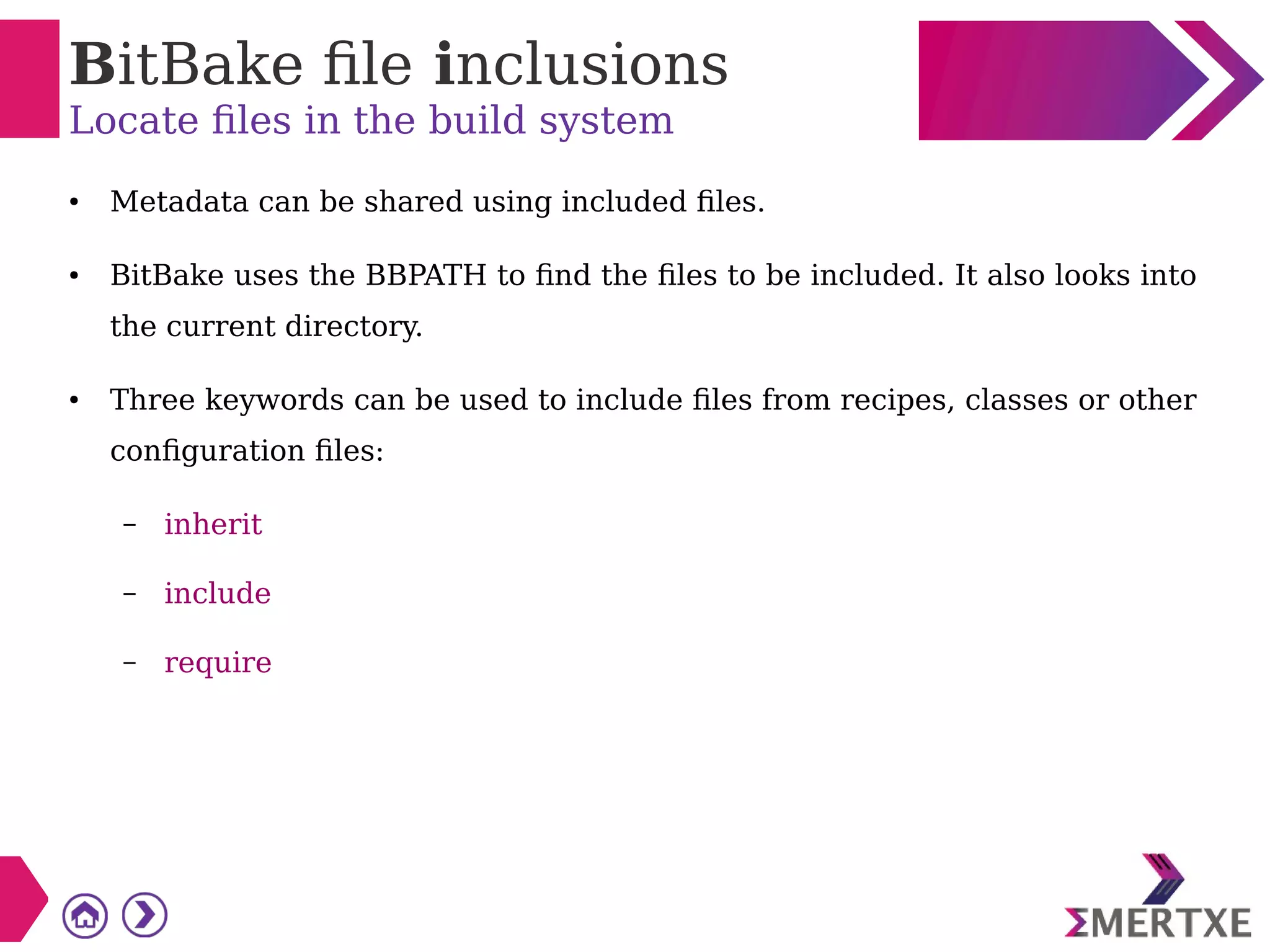 BitBake file inclusions
Locate files in the build system

• Metadata can be shared using included files.

• BitBake uses the BBPATH to find the files to be included. It also looks into the current directory.

• Three keywords can be used to include files from recipes, classes or other configuration files:

– inherit

– include

– require

ΣMERTXE